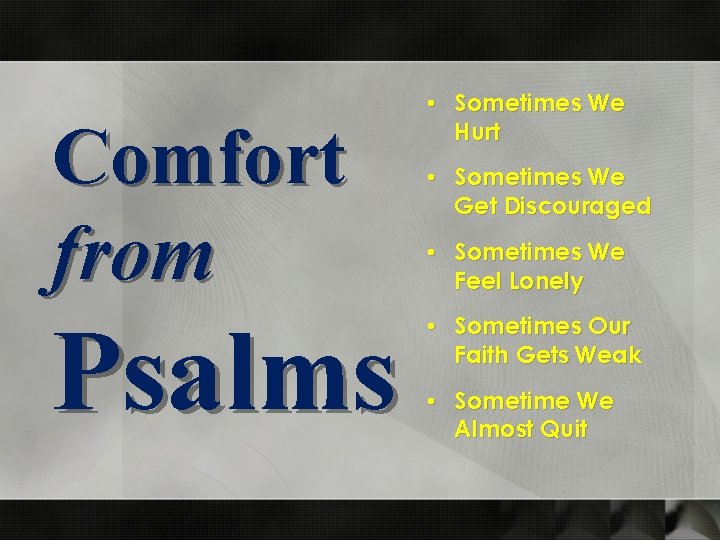 Comfort from Psalms

• Sometimes We Hurt
• Sometimes We Get Discouraged
• Sometimes We Feel Lonely
• Sometimes Our Faith Gets Weak
• Sometime We Almost Quit